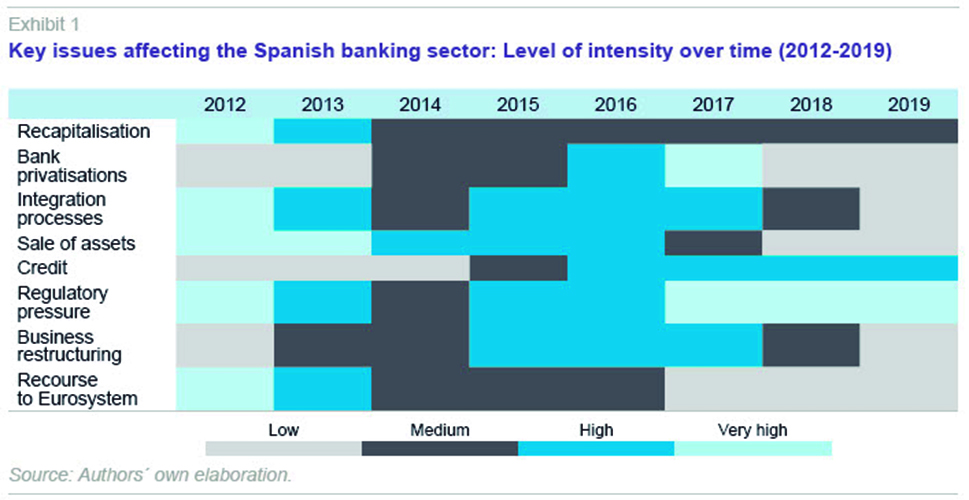 Exhibit 1

Key issues affecting the Spanish banking sector: Level of intensity over time (2012-2019)

| | 2012 | 2013 | 2014 | 2015 | 2016 | 2017 | 2018 | 2019 |
|---|---|---|---|---|---|---|---|---|
| Recapitalisation | | | | | | | | |
| Bank privatisations | | | | | | | | |
| Integration processes | | | | | | | | |
| Sale of assets | | | | | | | | |
| Credit | | | | | | | | |
| Regulatory pressure | | | | | | | | |
| Business restructuring | | | | | | | | |
| Recourse to Eurosystem | | | | | | | | |

Low Medium High Very high

Source: Authors´ own elaboration.